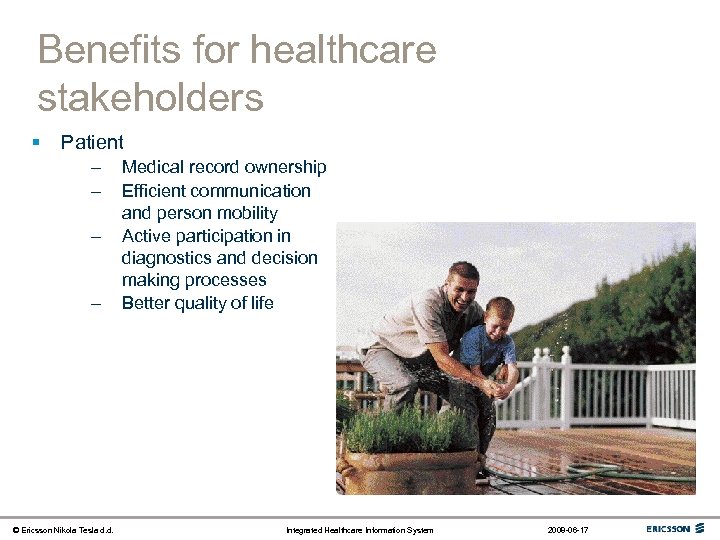 Benefits for healthcare stakeholders

▪ Patient
– Medical record ownership
– Efficient communication and person mobility
– Active participation in diagnostics and decision making processes
– Better quality of life

© Ericsson Nikola Tesla d.d.   Integrated Healthcare Information System   2009-06-17   ERICSSON